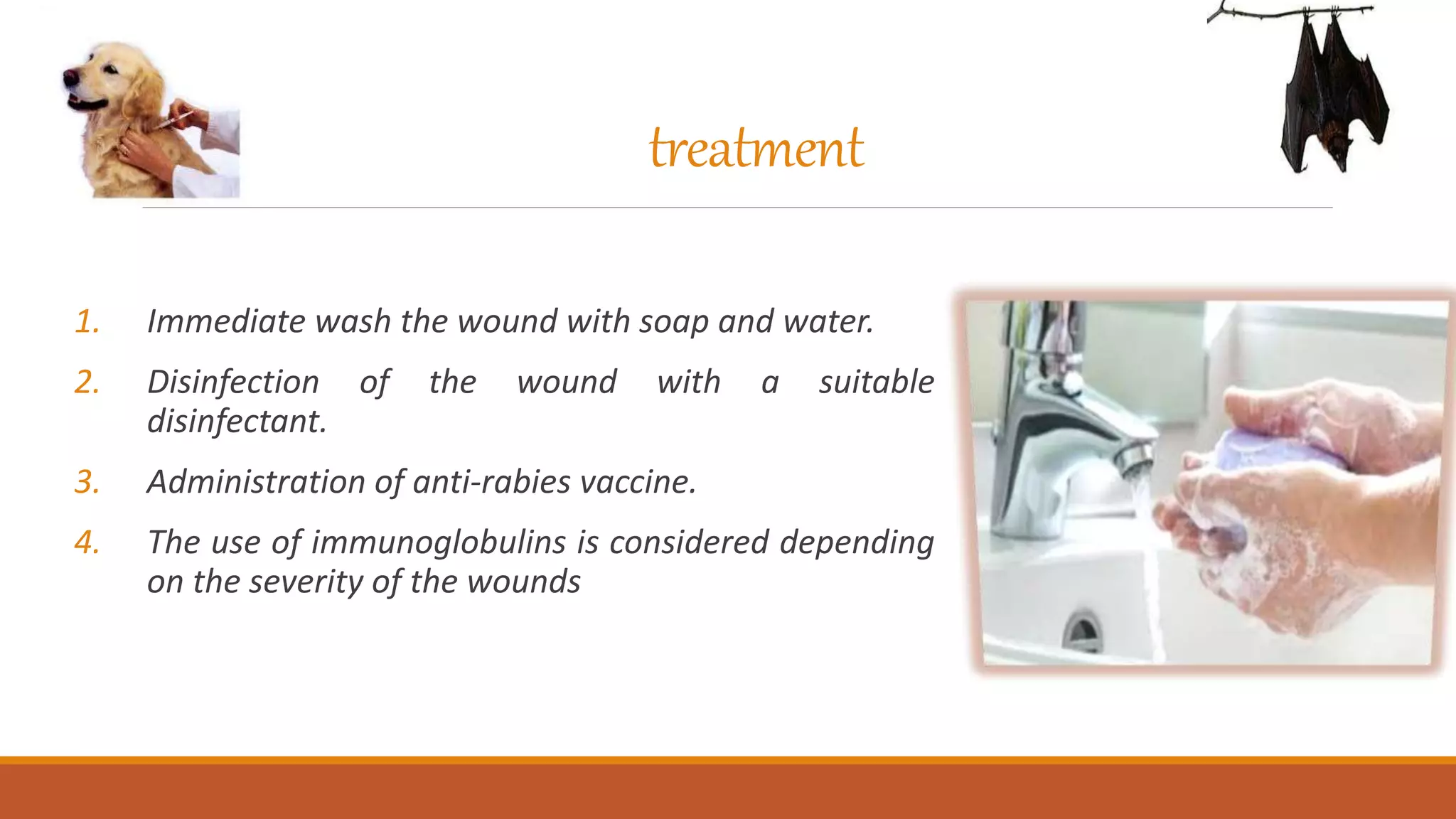 treatment

1. Immediate wash the wound with soap and water.

2. Disinfection of the wound with a suitable disinfectant.

3. Administration of anti-rabies vaccine.

4. The use of immunoglobulins is considered depending on the severity of the wounds